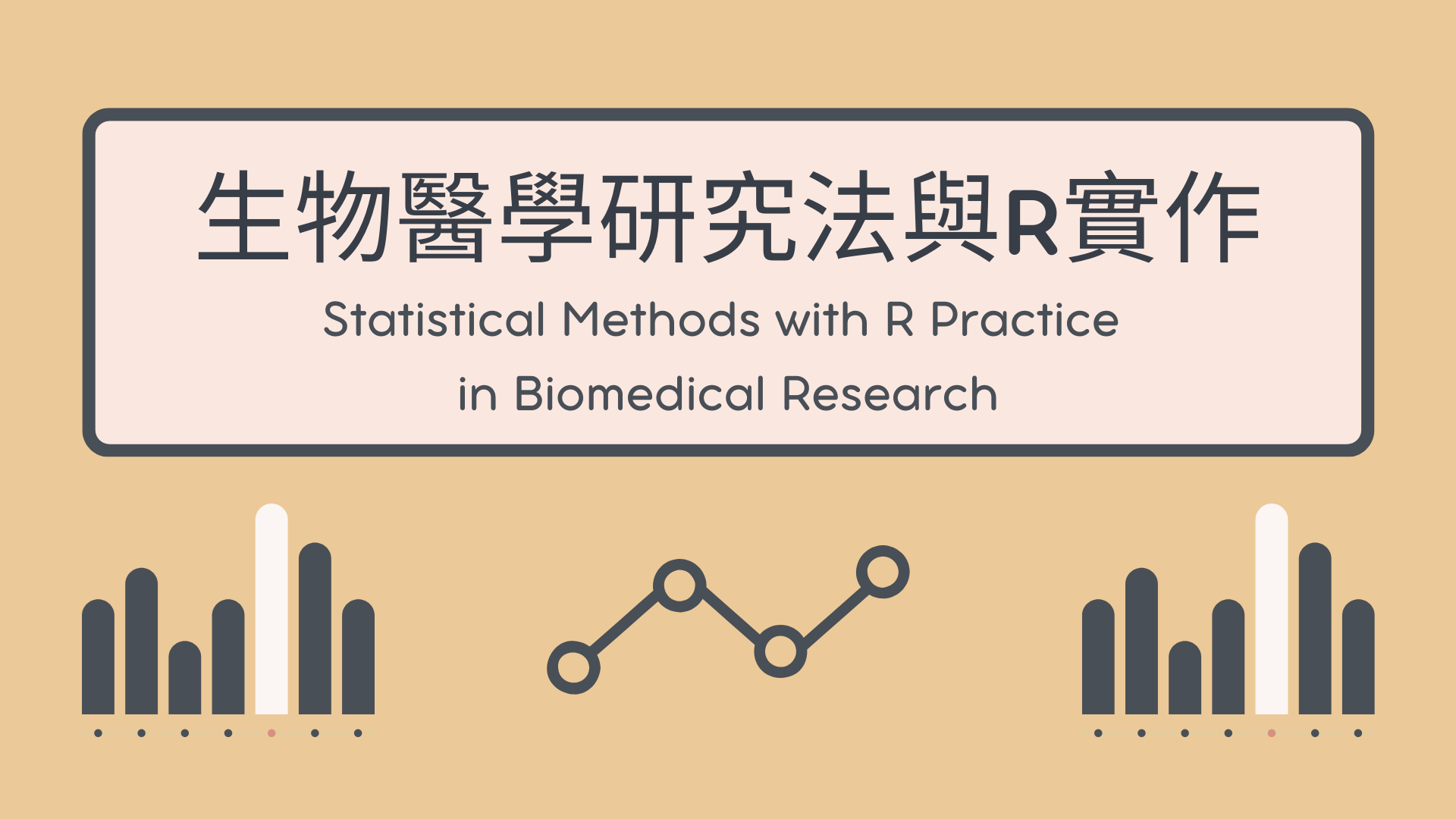 生物醫學研究法與R實作

Statistical Methods with R Practice
in Biomedical Research